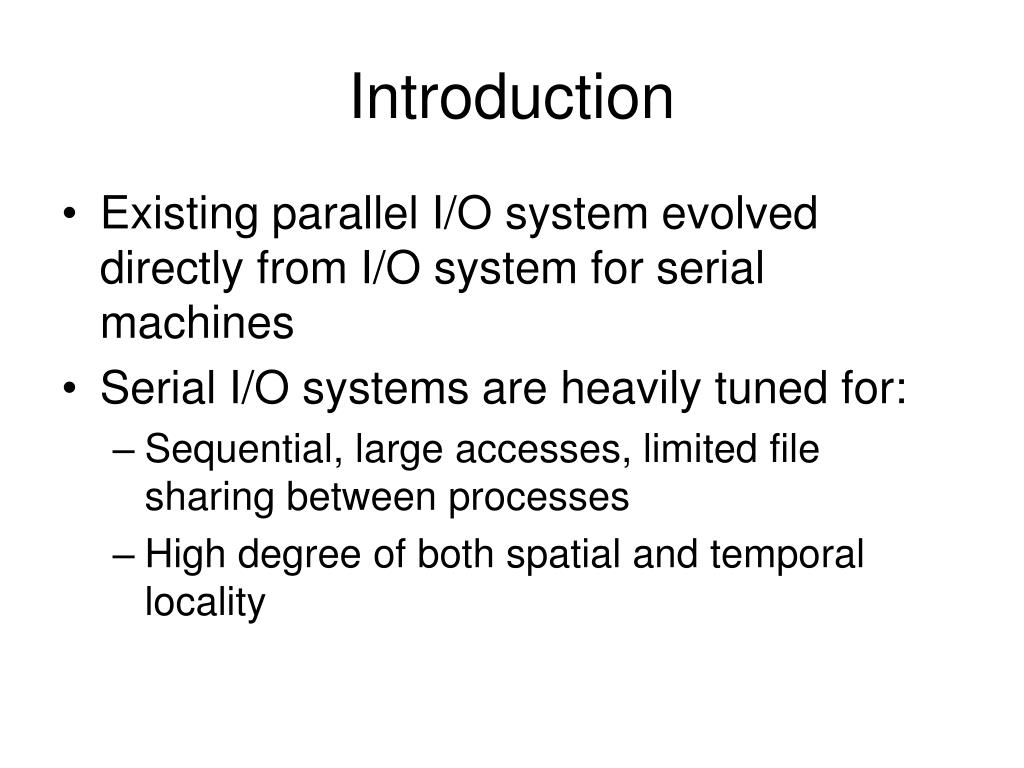 Introduction

• Existing parallel I/O system evolved directly from I/O system for serial machines

• Serial I/O systems are heavily tuned for:

– Sequential, large accesses, limited file sharing between processes

– High degree of both spatial and temporal locality